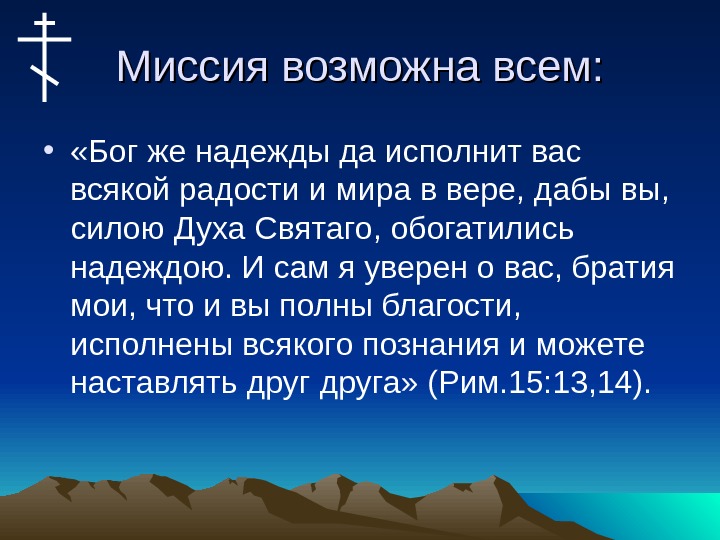 Миссия возможна всем:

• «Бог же надежды да исполнит вас всякой радости и мира в вере, дабы вы, силою Духа Святаго, обогатились надеждою. И сам я уверен о вас, братия мои, что и вы полны благости, исполнены всякого познания и можете наставлять друг друга» (Рим.15:13,14).